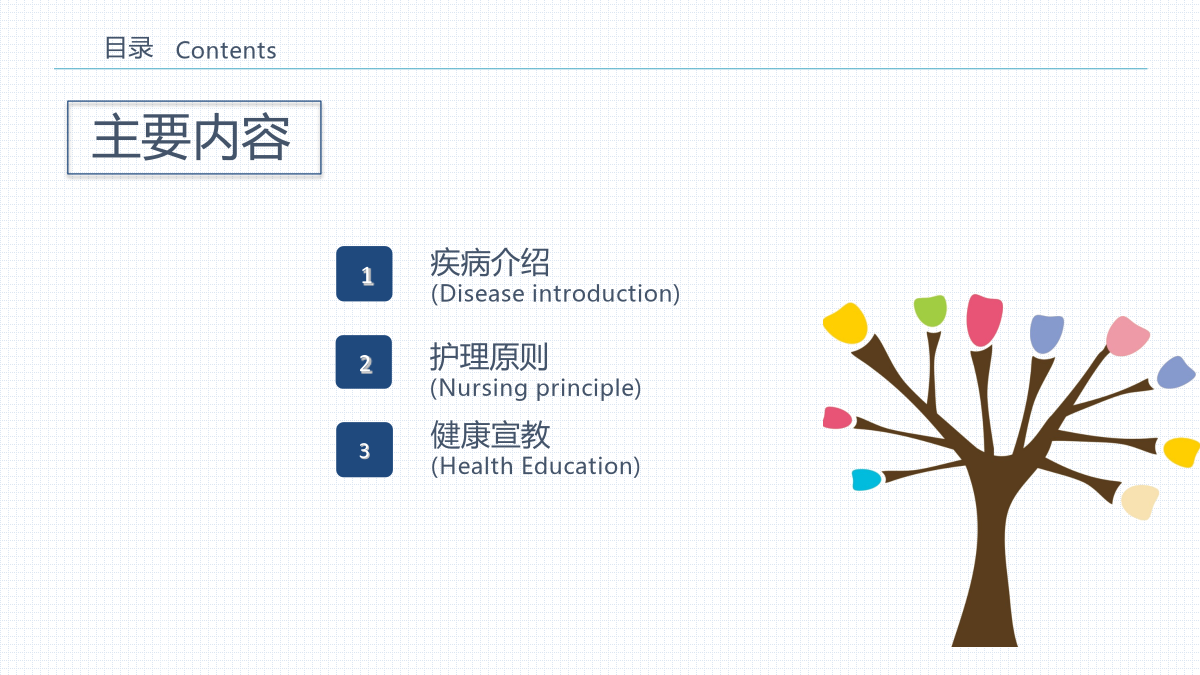 目录 Contents

主要内容

1
疾病介绍
(Disease introduction)

2
护理原则
(Nursing principle)

3
健康宣教
(Health Education)